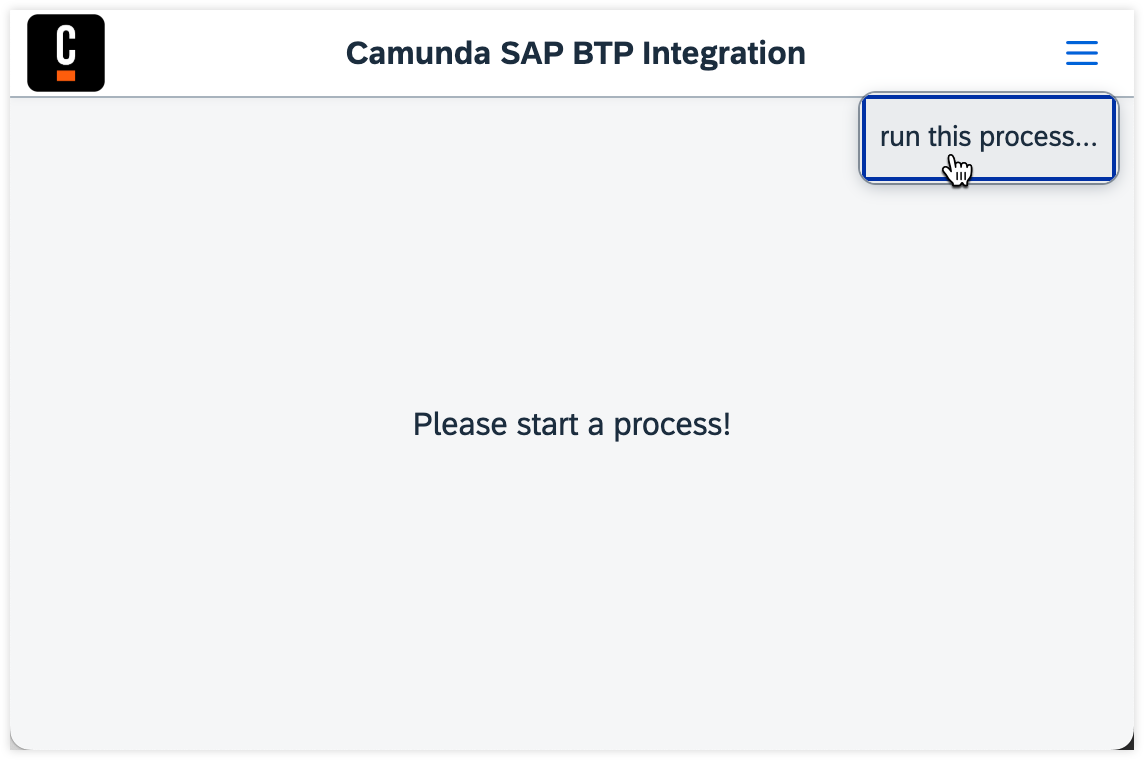 C

Camunda SAP BTP Integration

run this process...

Please start a process!